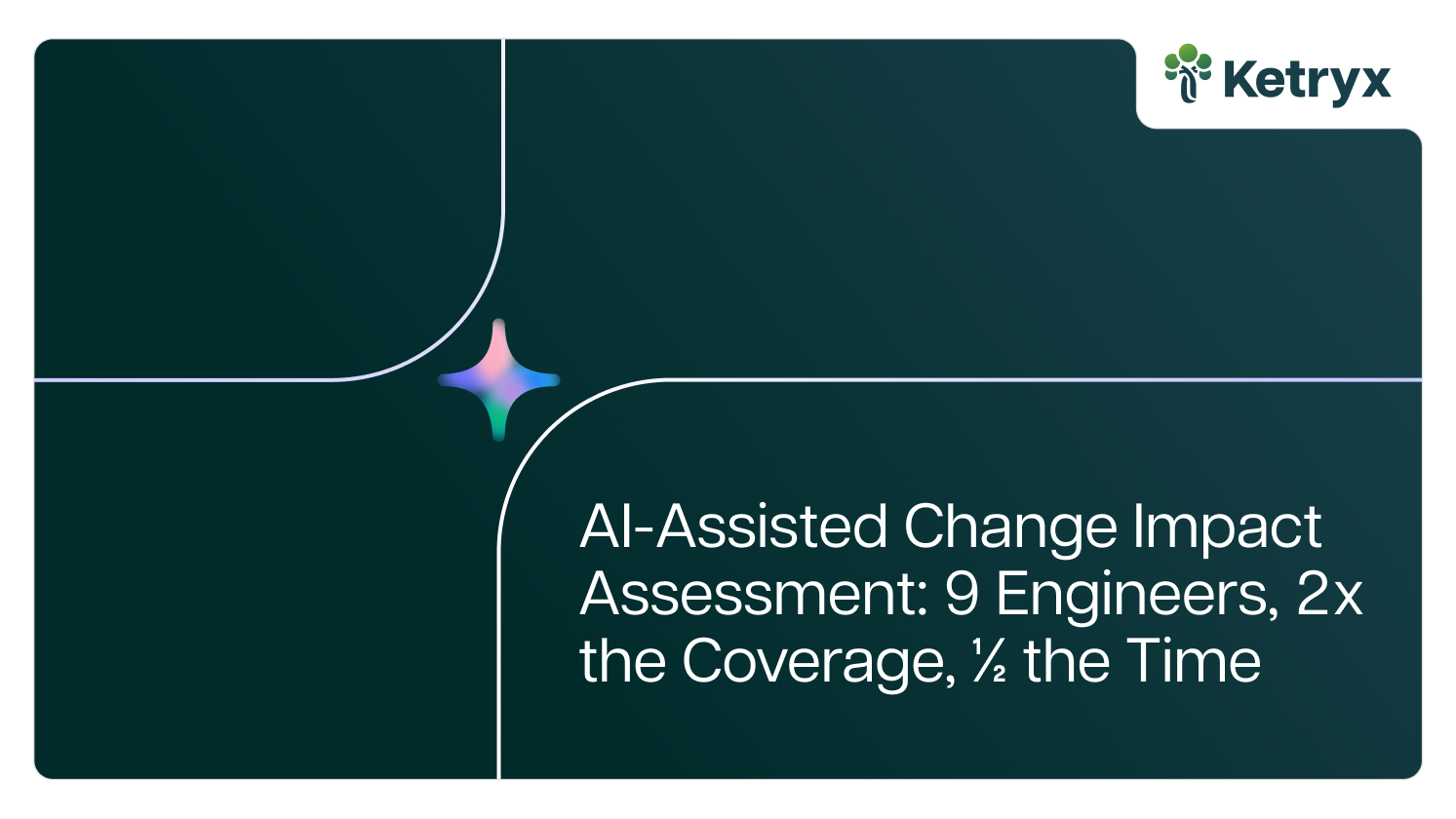 Ketryx

AI-Assisted Change Impact Assessment: 9 Engineers, 2x the Coverage, ½ the Time